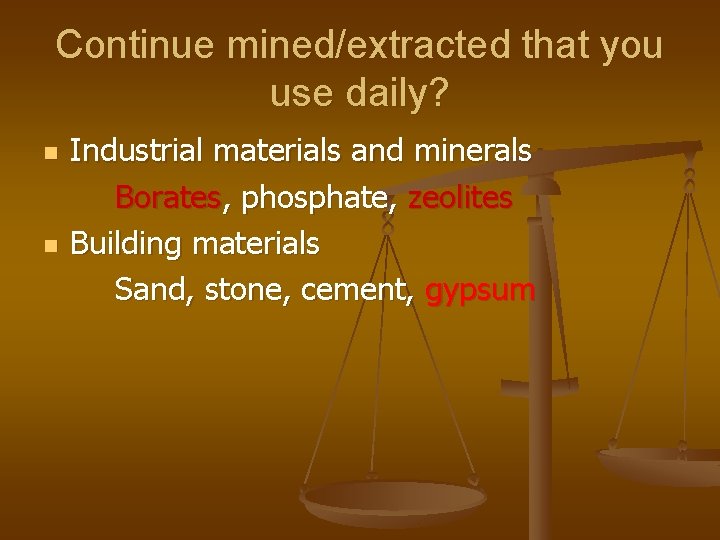 Continue mined/extracted that you use daily?

Industrial materials and minerals
Borates, phosphate, zeolites

Building materials
Sand, stone, cement, gypsum